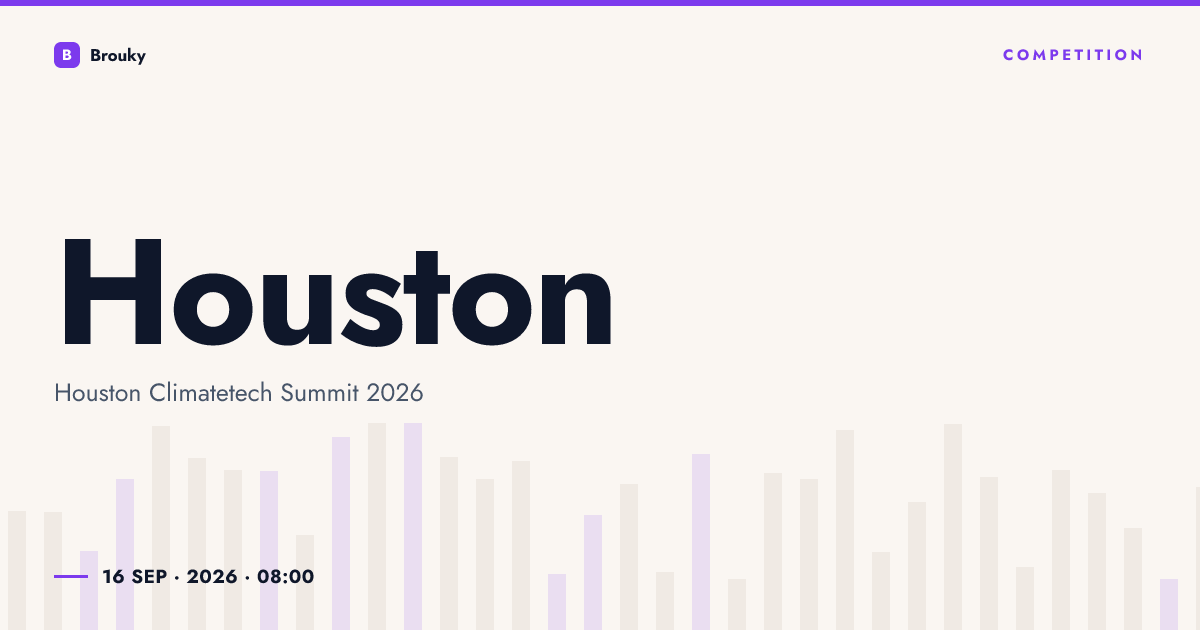 B Brouky

COMPETITION

Houston

Houston Climatetech Summit 2026

16 SEP · 2026 · 08:00